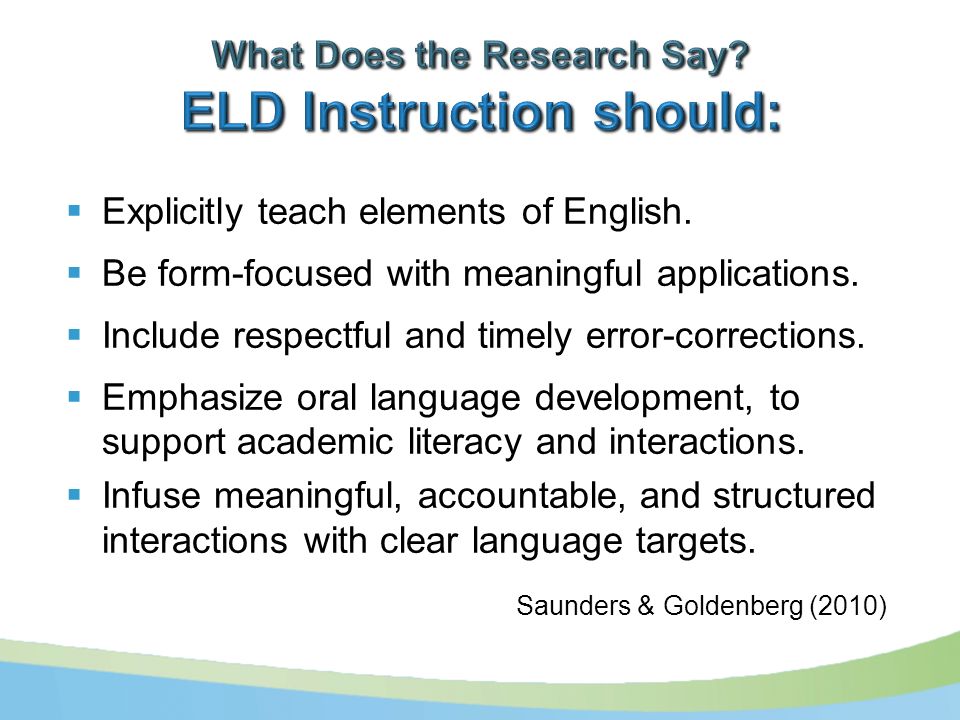 What Does the Research Say?
ELD Instruction should:

▪ Explicitly teach elements of English.
▪ Be form-focused with meaningful applications.
▪ Include respectful and timely error-corrections.
▪ Emphasize oral language development, to support academic literacy and interactions.
▪ Infuse meaningful, accountable, and structured interactions with clear language targets.

Saunders & Goldenberg (2010)